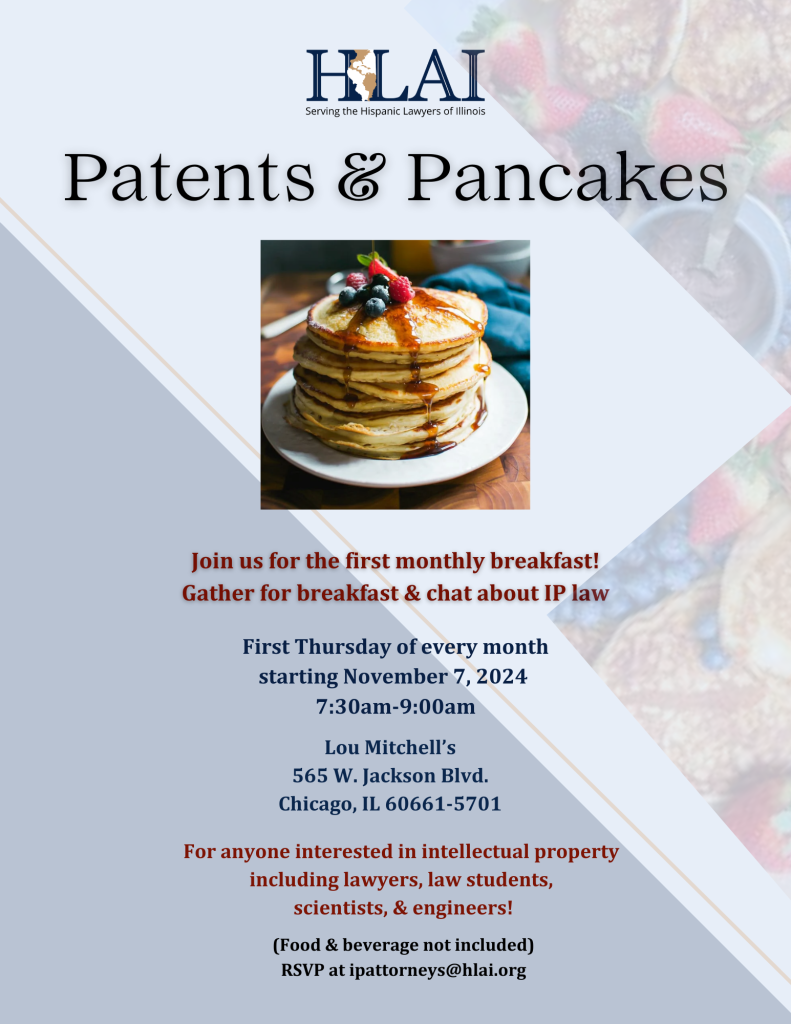 HLAI
Serving the Hispanic Lawyers of Illinois

Patents & Pancakes

Join us for the first monthly breakfast!
Gather for breakfast & chat about IP law

First Thursday of every month
starting November 7, 2024
7:30am-9:00am

Lou Mitchell's
565 W. Jackson Blvd.
Chicago, IL 60661-5701

For anyone interested in intellectual property including lawyers, law students, scientists, & engineers!

(Food & beverage not included)
RSVP at ipattorneys@hlai.org